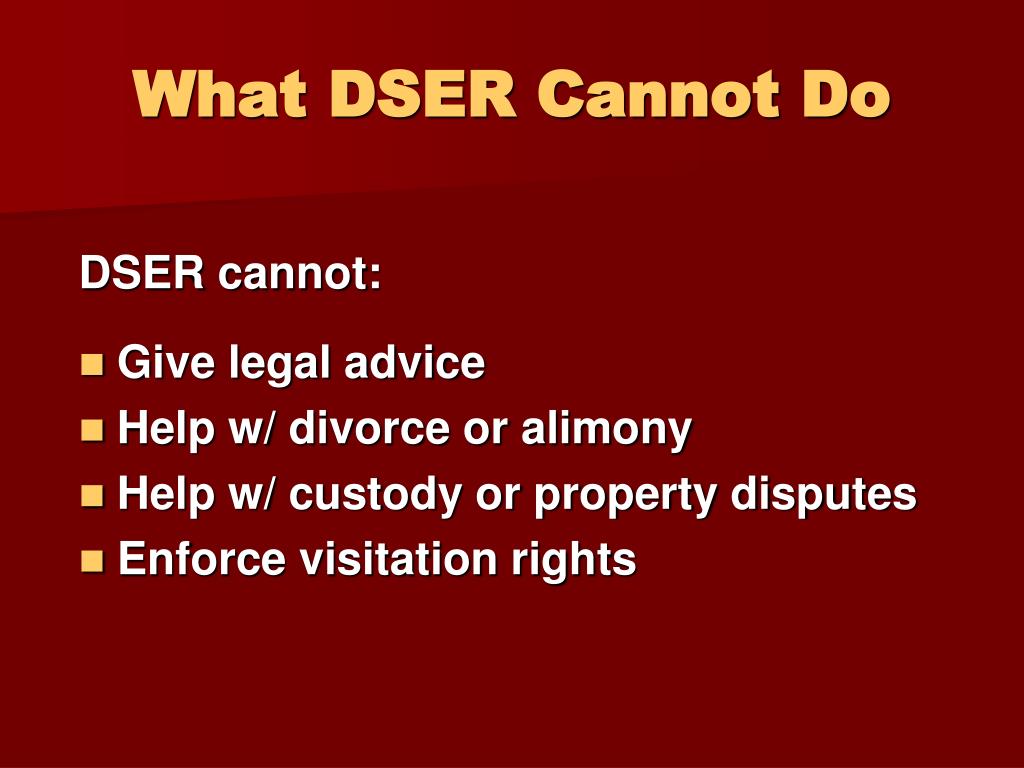 What DSER Cannot Do

DSER cannot:

- Give legal advice
- Help w/ divorce or alimony
- Help w/ custody or property disputes
- Enforce visitation rights